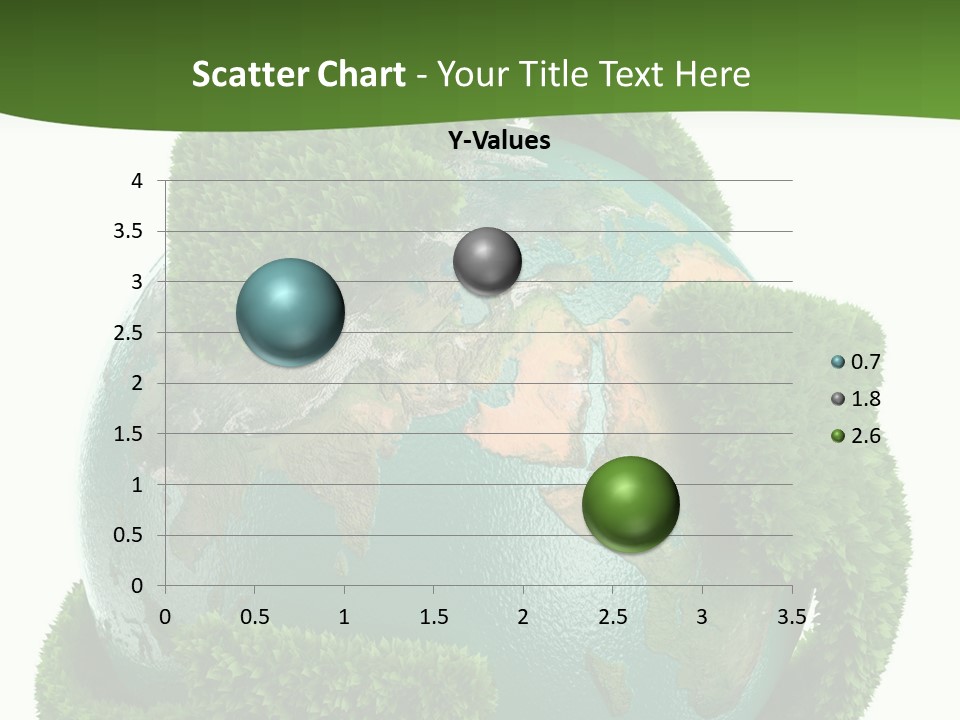 Scatter Chart - Your Title Text Here

Y-Values

4
3.5
3
2.5
2
1.5
1
0.5
0

0 0.5 1 1.5 2 2.5 3 3.5

0.7
1.8
2.6